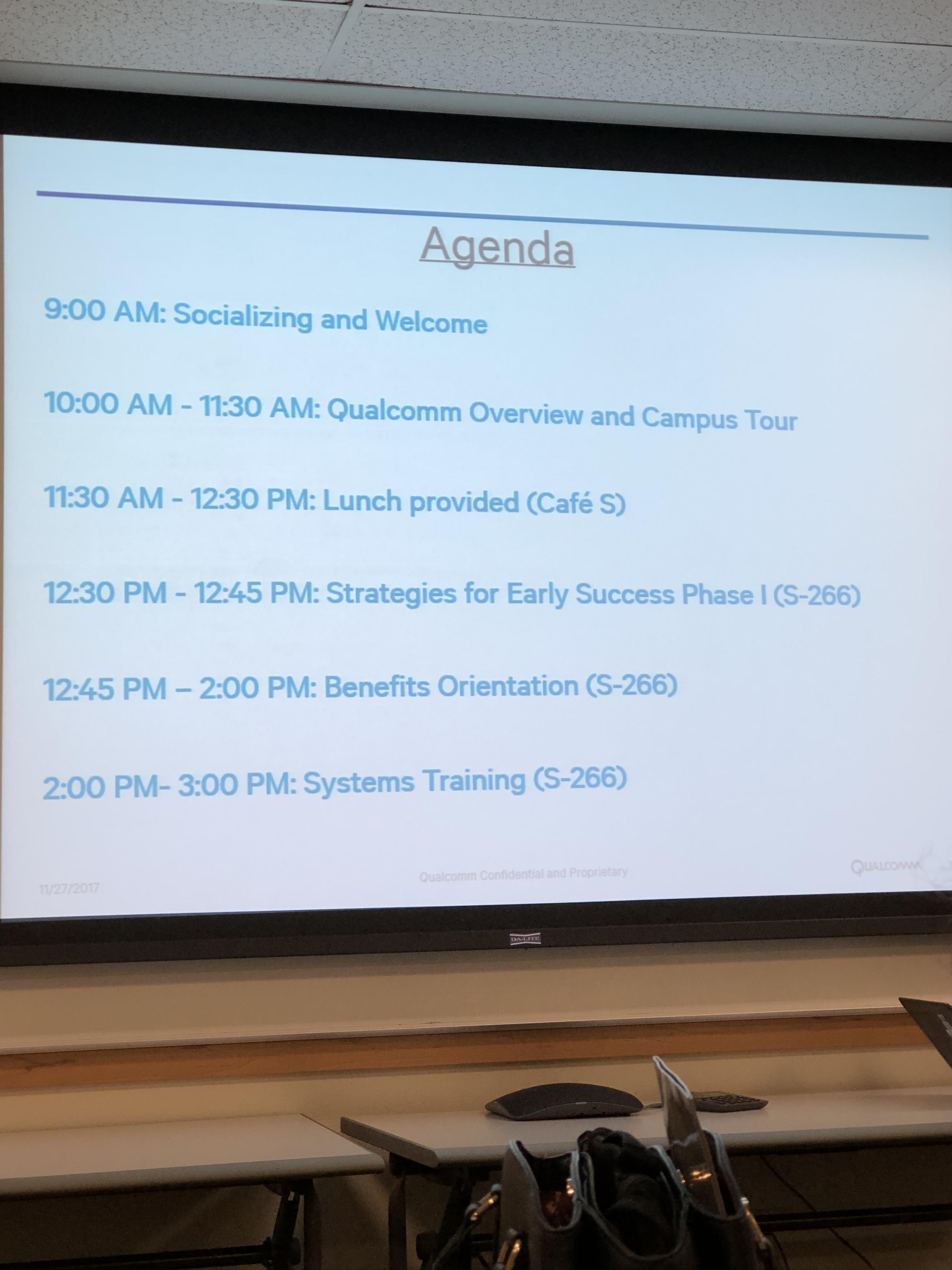 Agenda

9:00 AM: Socializing and Welcome

10:00 AM - 11:30 AM: Qualcomm Overview and Campus Tour

11:30 AM - 12:30 PM: Lunch provided (Café S)

12:30 PM - 12:45 PM: Strategies for Early Success Phase I (S-266)

12:45 PM – 2:00 PM: Benefits Orientation (S-266)

2:00 PM- 3:00 PM: Systems Training (S-266)

11/27/2017

Qualcomm Confidential and Proprietary

QUALCOMM

DA-LITE